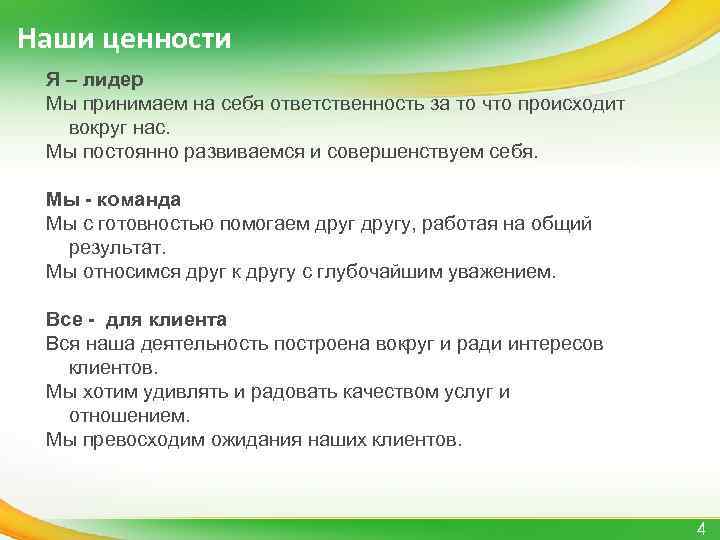 Наши ценности

Я – лидер
Мы принимаем на себя ответственность за то что происходит вокруг нас.
Мы постоянно развиваемся и совершенствуем себя.

Мы - команда
Мы с готовностью помогаем друг другу, работая на общий результат.
Мы относимся друг к другу с глубочайшим уважением.

Все - для клиента
Вся наша деятельность построена вокруг и ради интересов клиентов.
Мы хотим удивлять и радовать качеством услуг и отношением.
Мы превосходим ожидания наших клиентов.

4